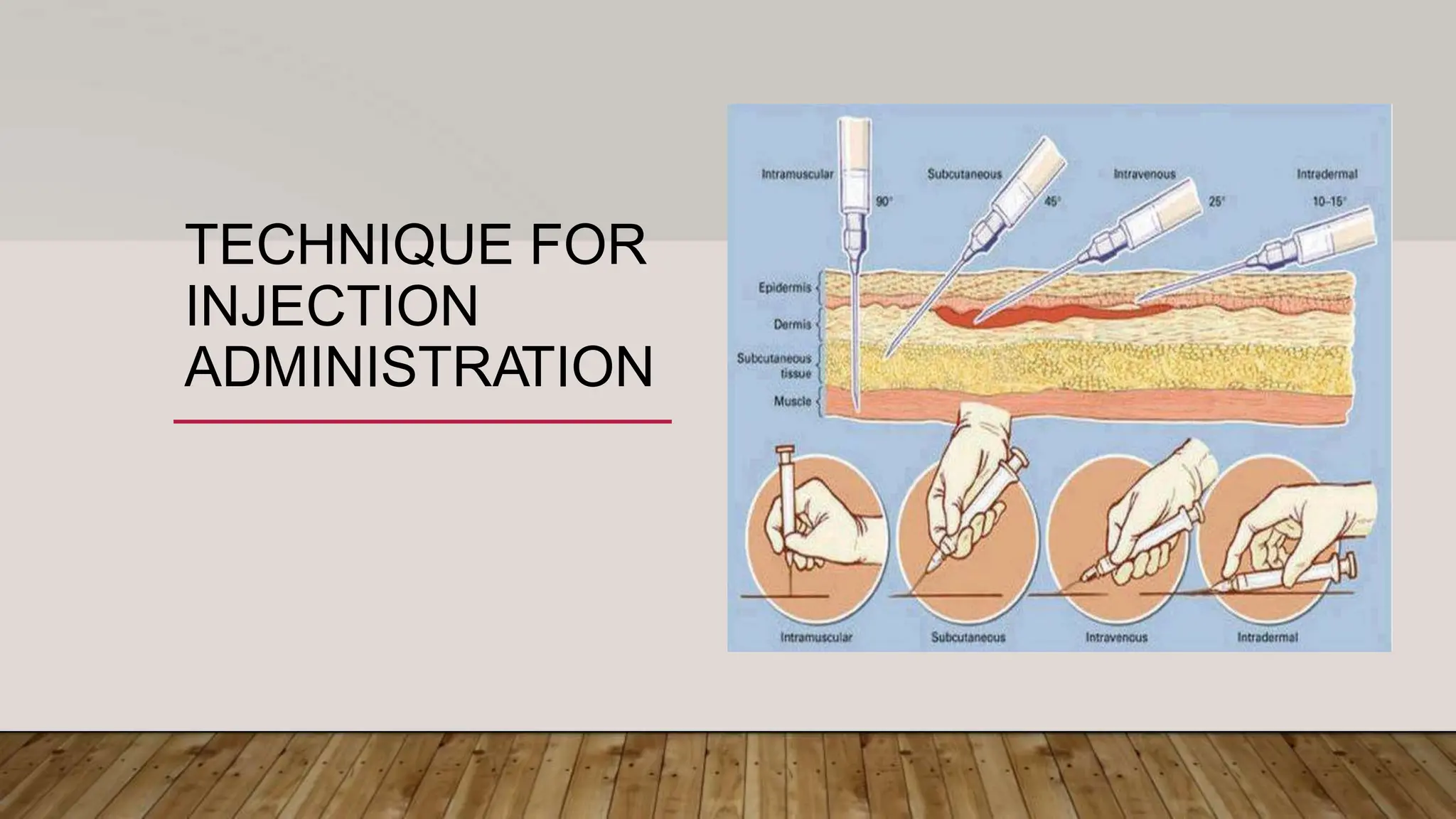 TECHNIQUE FOR INJECTION ADMINISTRATION

Intramuscular
90°
Subcutaneous
45°
Intravenous
25°
Intradermal
10–15°

Epidermis
Dermis
Subcutaneous tissue
Muscle

Intramuscular
Subcutaneous
Intravenous
Intradermal